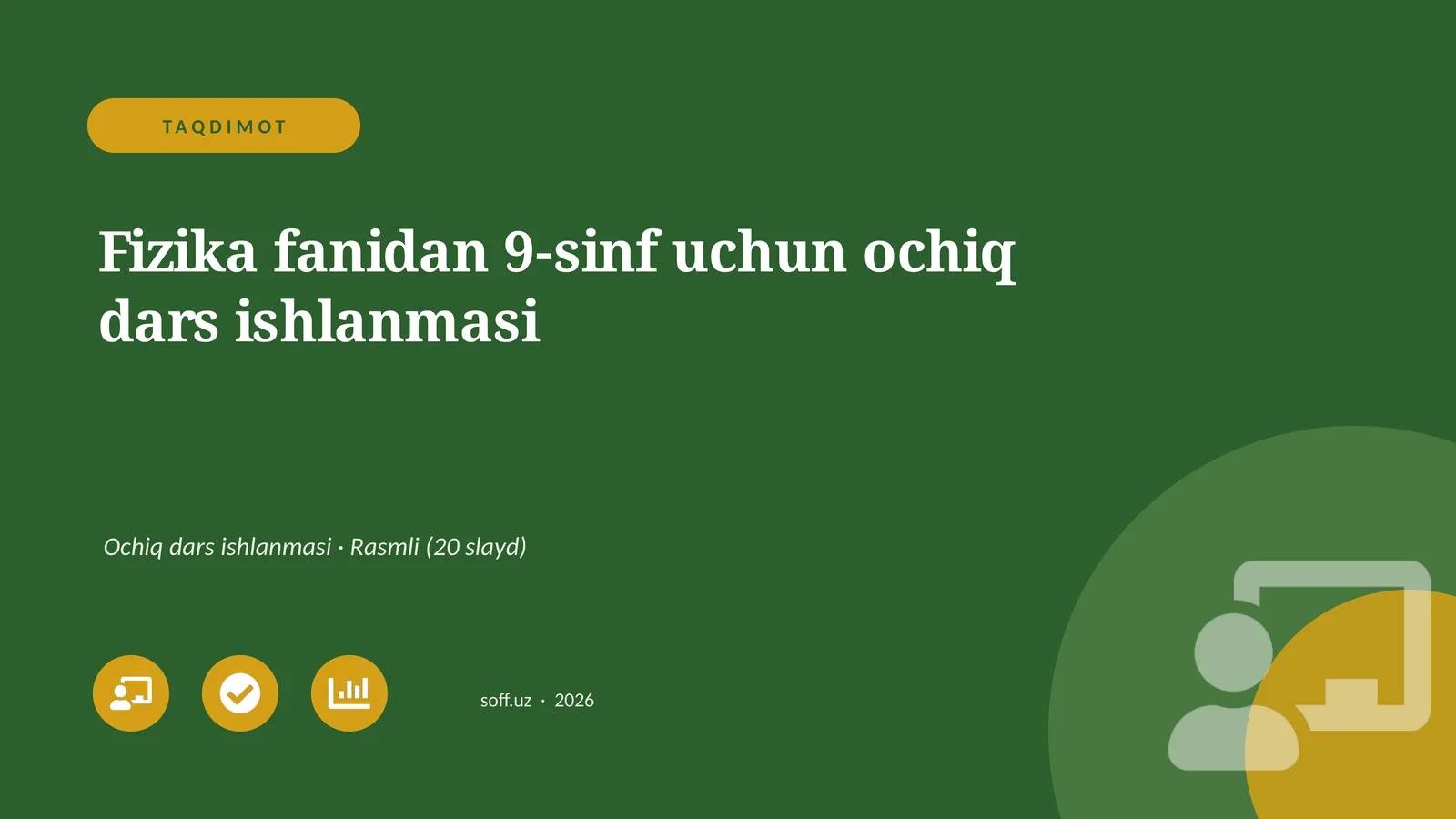 TAQDIMOT

Fizika fanidan 9-sinf uchun ochiq dars ishlanmasi

Ochiq dars ishlanmasi · Rasmli (20 slayd)

soff.uz · 2026